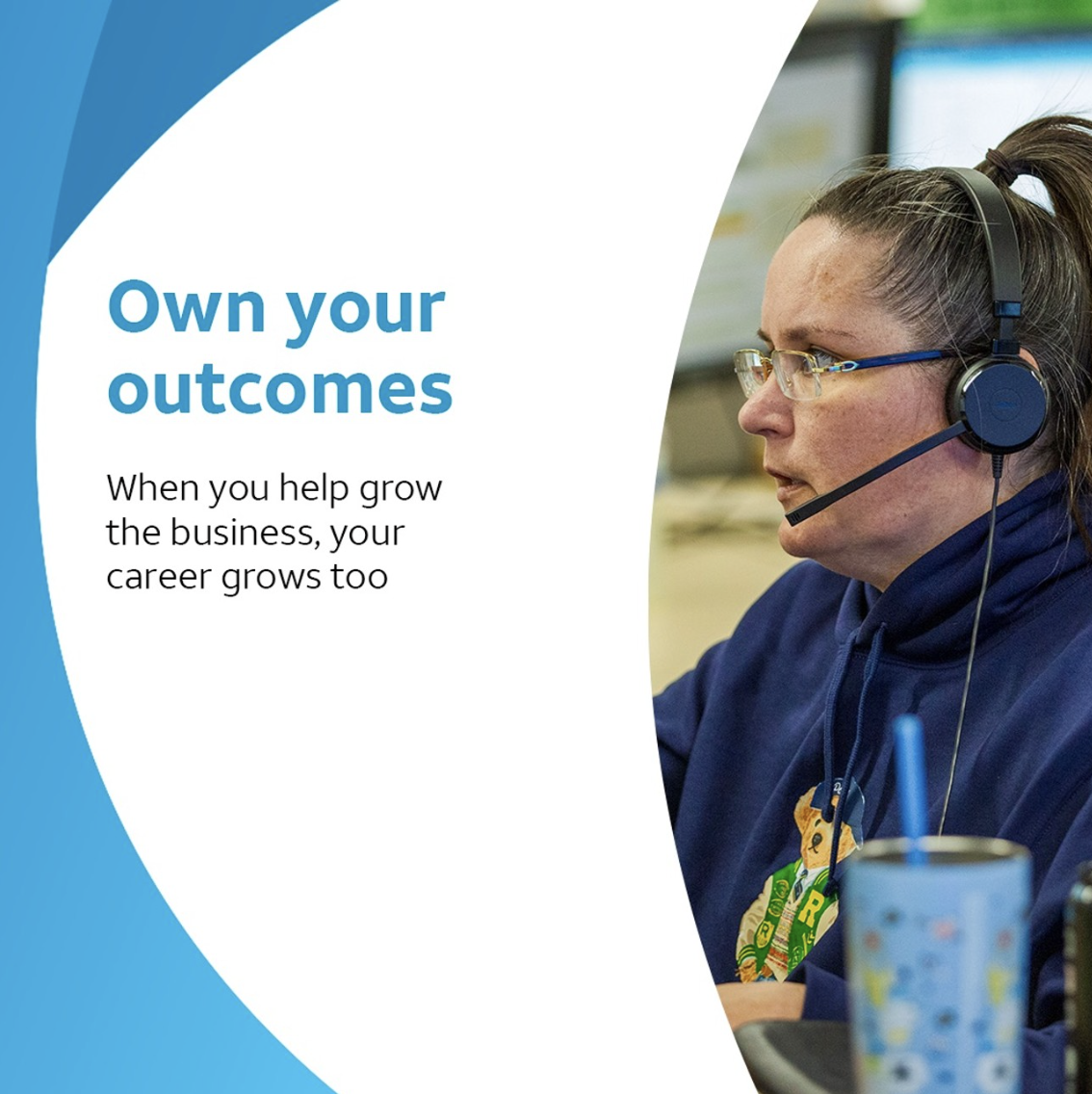 Own your outcomes

When you help grow the business, your career grows too